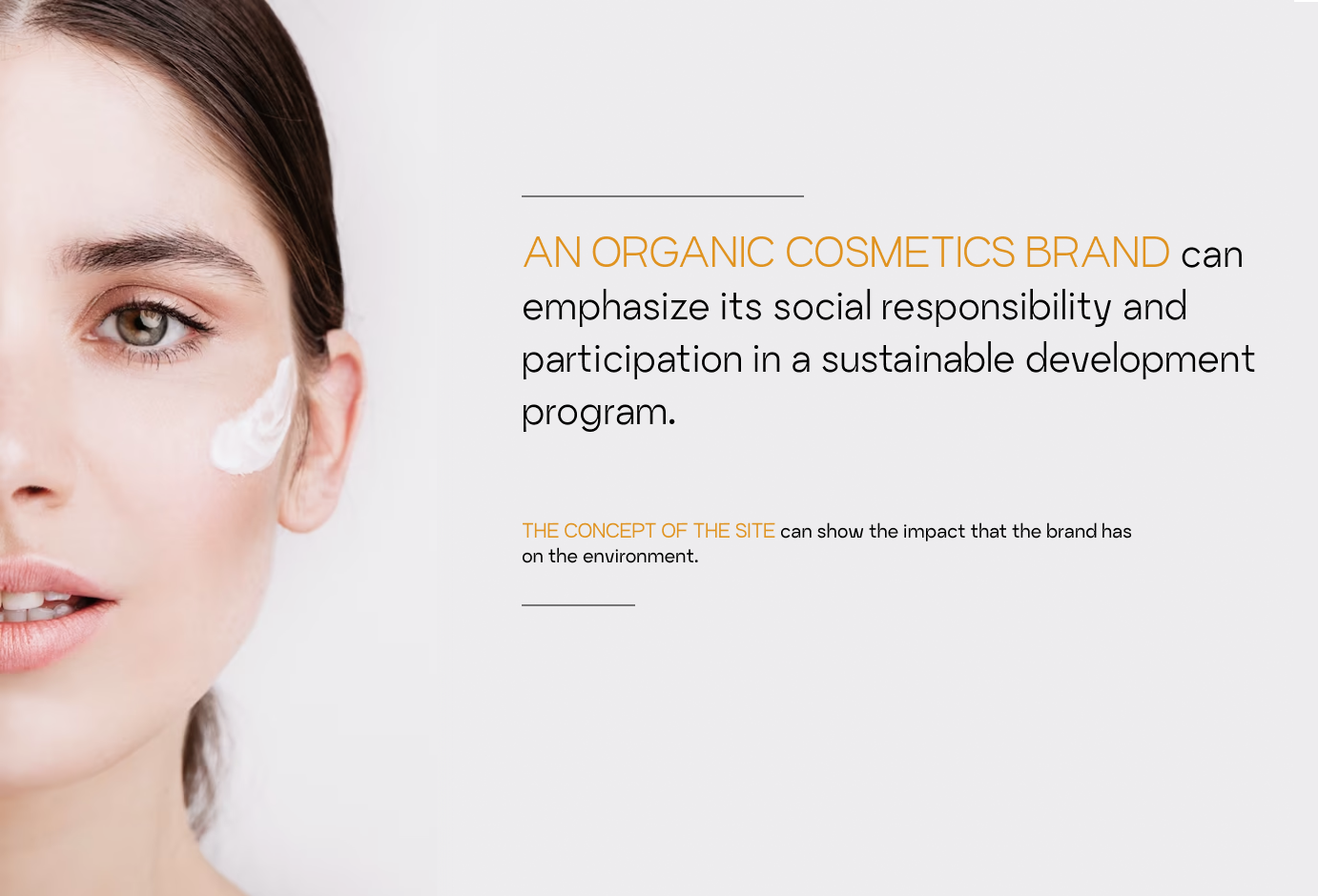 AN ORGANIC COSMETICS BRAND can emphasize its social responsibility and participation in a sustainable development program.

THE CONCEPT OF THE SITE can show the impact that the brand has on the environment.